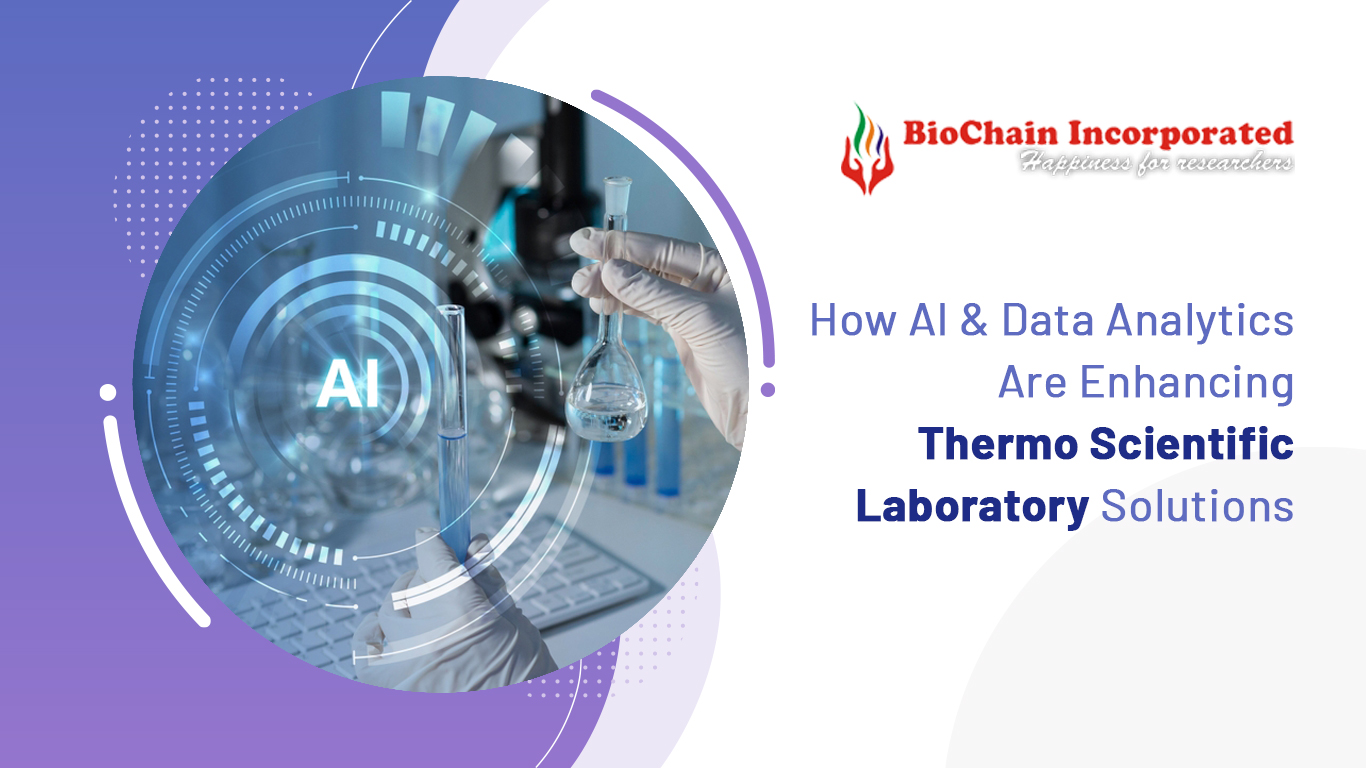 AI

BioChain Incorporated
Happiness for researchers

How AI & Data Analytics Are Enhancing Thermo Scientific Laboratory Solutions